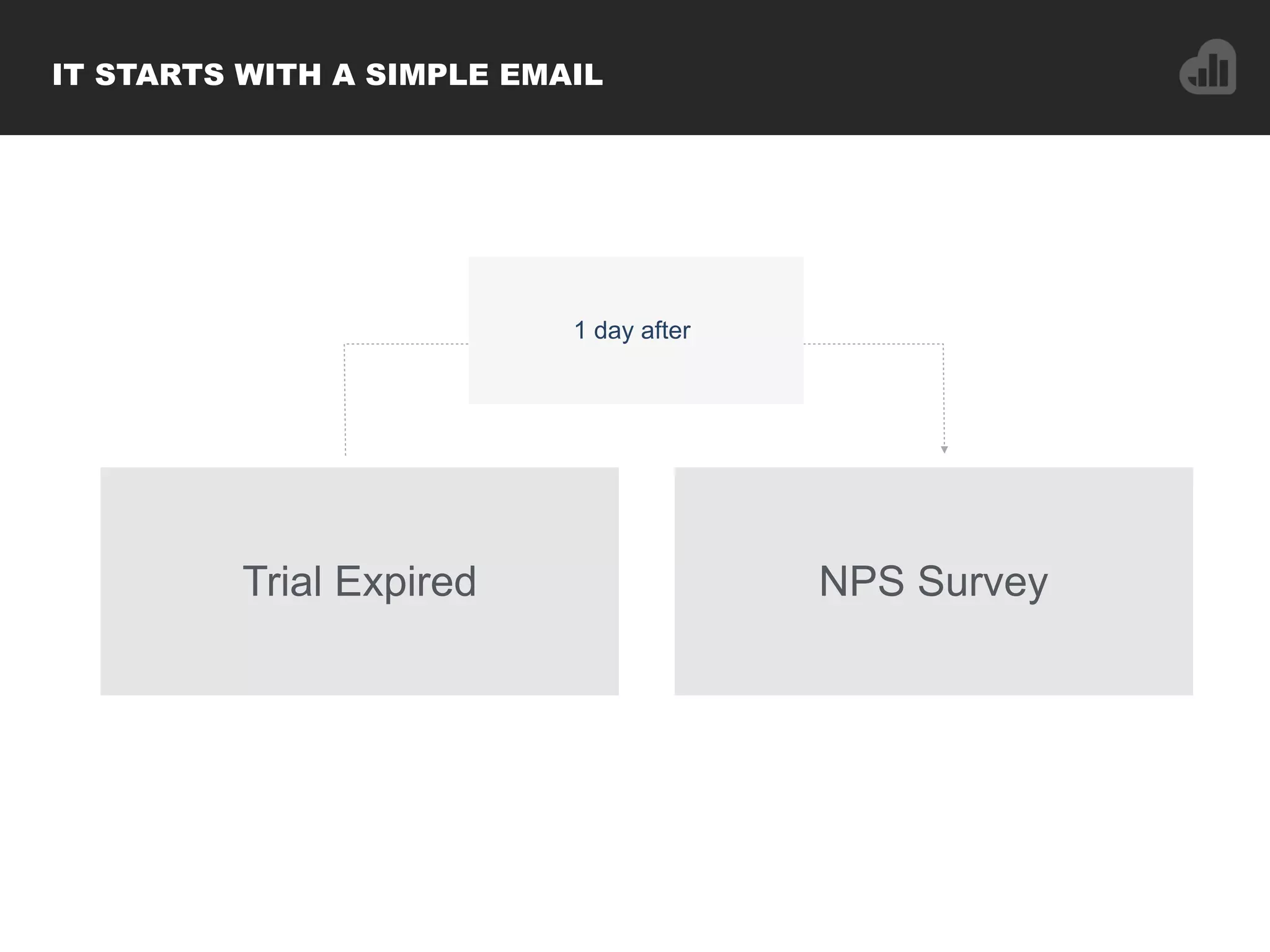 IT STARTS WITH A SIMPLE EMAIL

1 day after

Trial Expired

NPS Survey